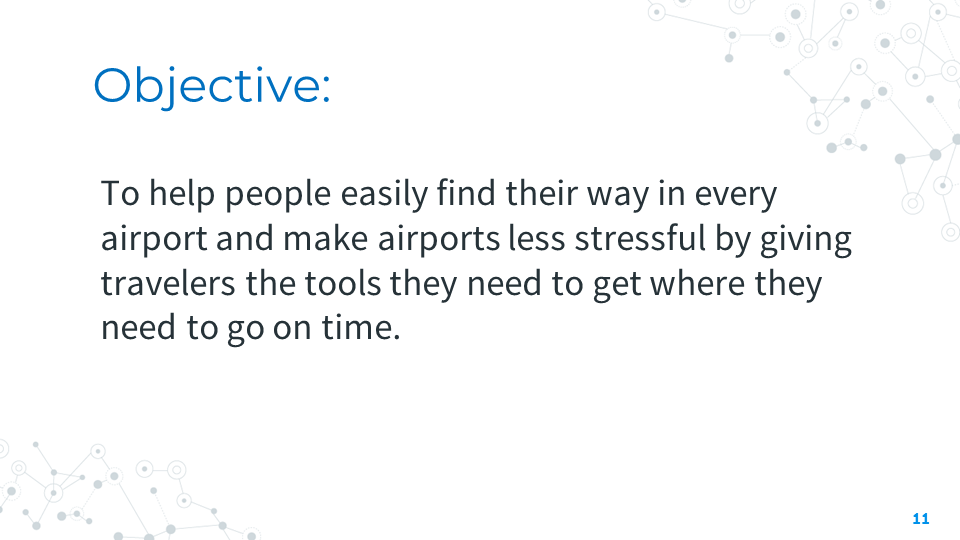 Objective:

To help people easily find their way in every airport and make airports less stressful by giving travelers the tools they need to get where they need to go on time.

11